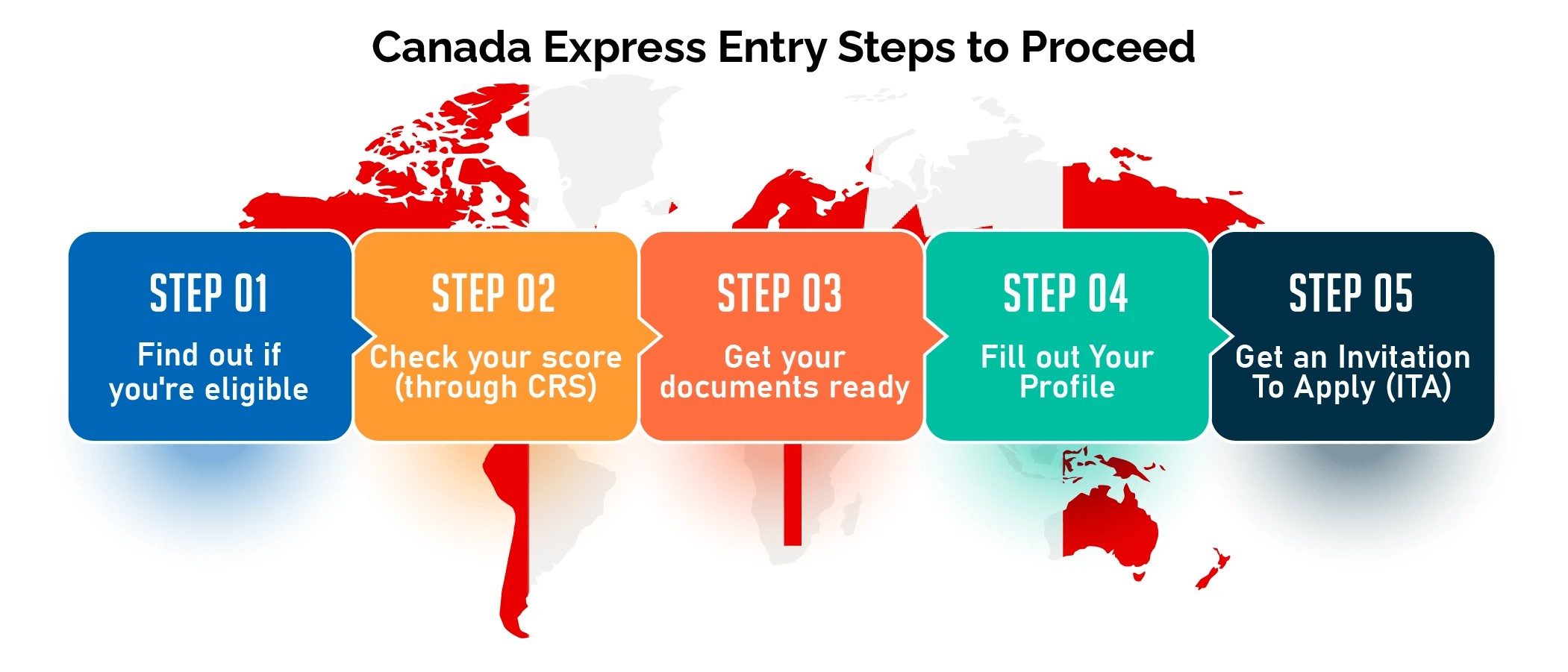 Canada Express Entry Steps to Proceed

STEP 01
Find out if you're eligible

STEP 02
Check your score (through CRS)

STEP 03
Get your documents ready

STEP 04
Fill out Your Profile

STEP 05
Get an Invitation To Apply (ITA)